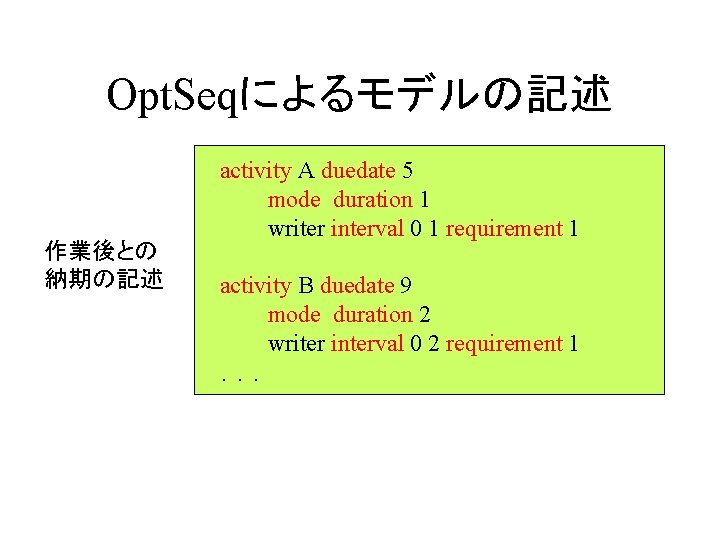 OptSeqによるモデルの記述

作業後との納期の記述

activity A duedate 5
mode duration 1
writer interval 0 1 requirement 1

activity B duedate 9
mode duration 2
writer interval 0 2 requirement 1
. . .